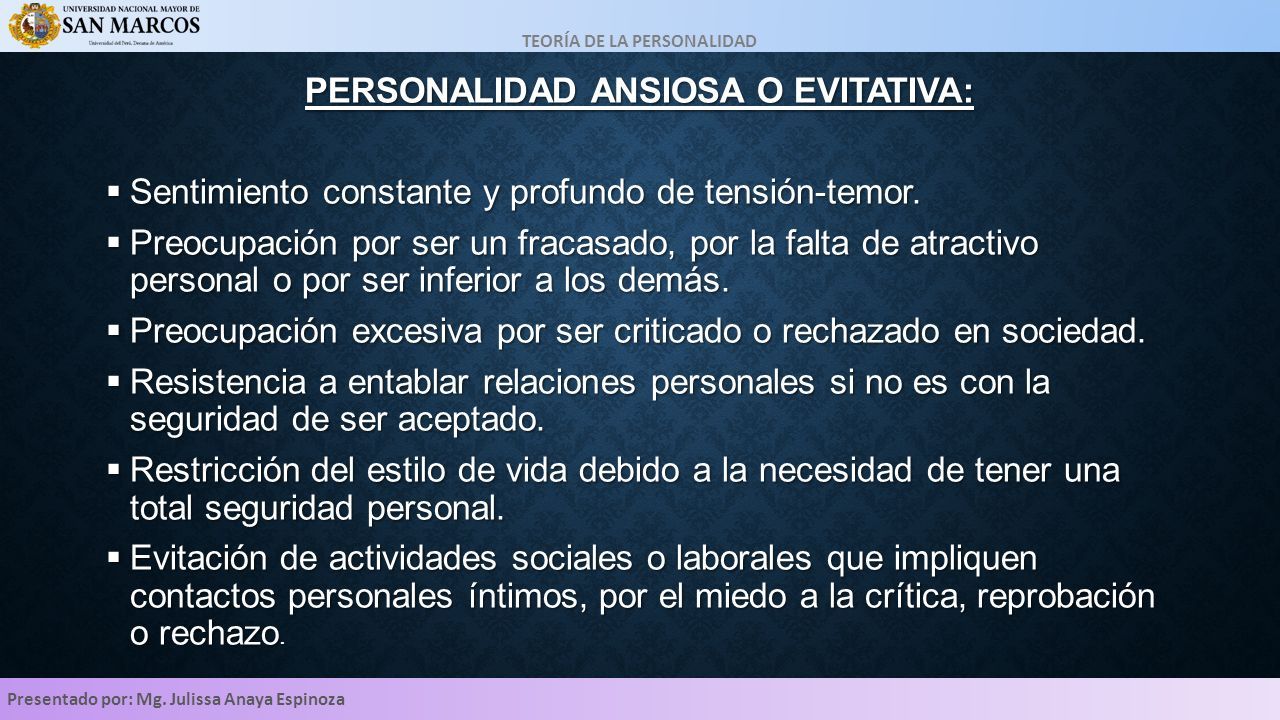 UNIVERSIDAD NACIONAL MAYOR DE
SAN MARCOS
Universidad del Perú, Decana de América

TEORÍA DE LA PERSONALIDAD

PERSONALIDAD ANSIOSA O EVITATIVA:

▪ Sentimiento constante y profundo de tensión-temor.

▪ Preocupación por ser un fracasado, por la falta de atractivo personal o por ser inferior a los demás.

▪ Preocupación excesiva por ser criticado o rechazado en sociedad.

▪ Resistencia a entablar relaciones personales si no es con la seguridad de ser aceptado.

▪ Restricción del estilo de vida debido a la necesidad de tener una total seguridad personal.

▪ Evitación de actividades sociales o laborales que impliquen contactos personales íntimos, por el miedo a la crítica, reprobación o rechazo.

Presentado por: Mg. Julissa Anaya Espinoza